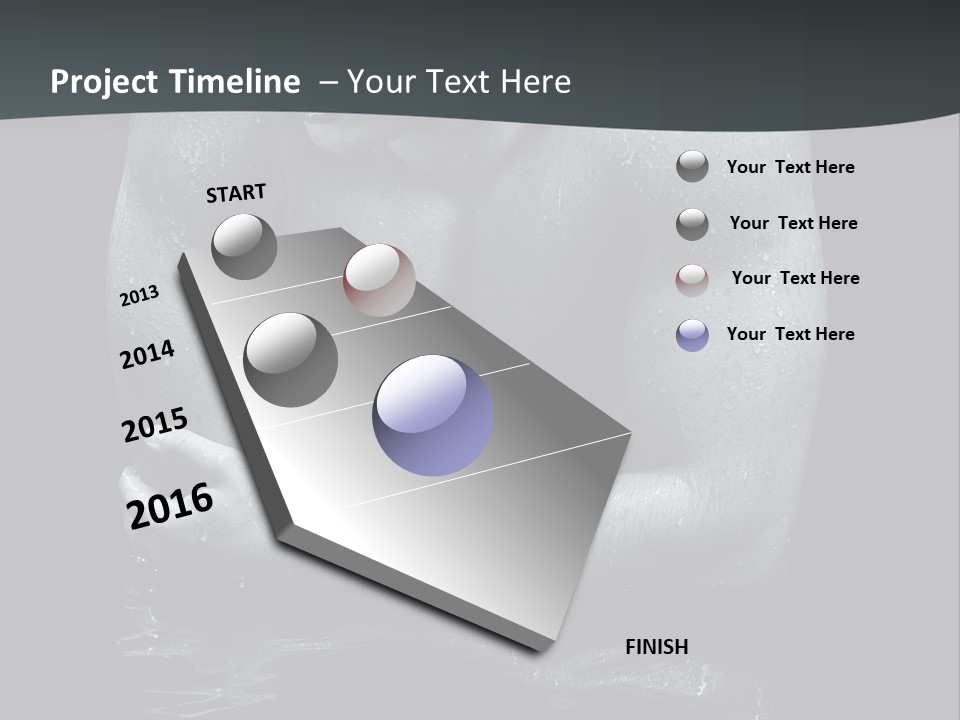 Project Timeline – Your Text Here

START

2013

2014

2015

2016

FINISH

Your Text Here

Your Text Here

Your Text Here

Your Text Here